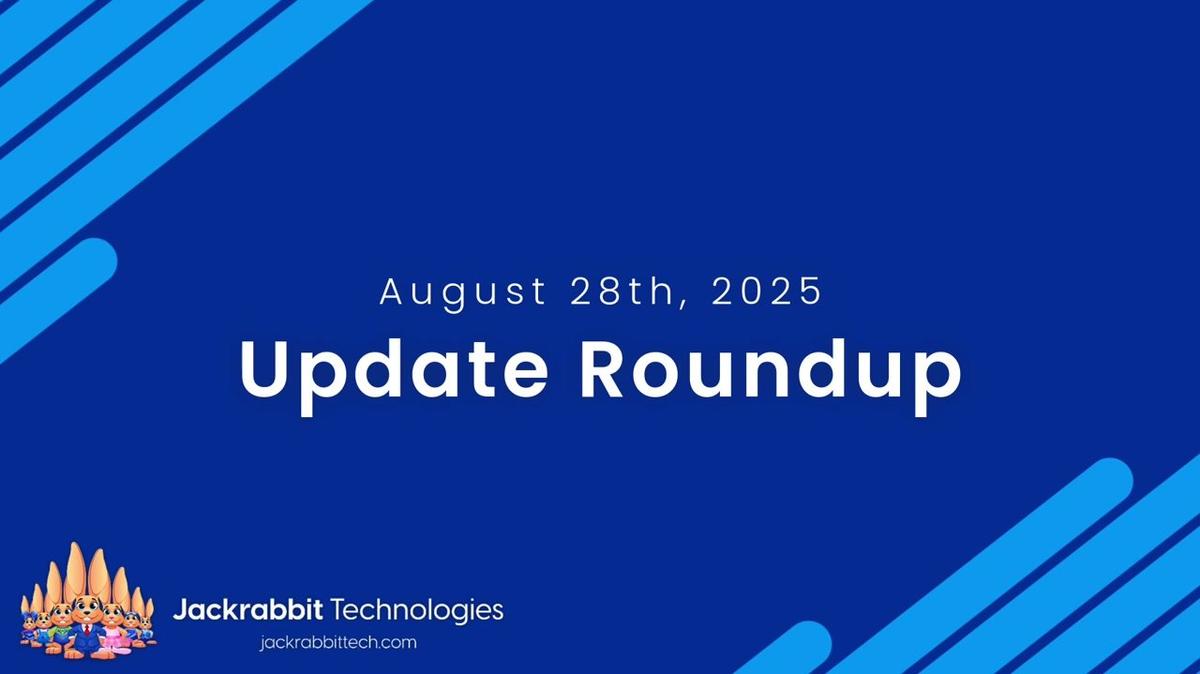 August 28th, 2025

Update Roundup

Jackrabbit Technologies
jackrabbittech.com